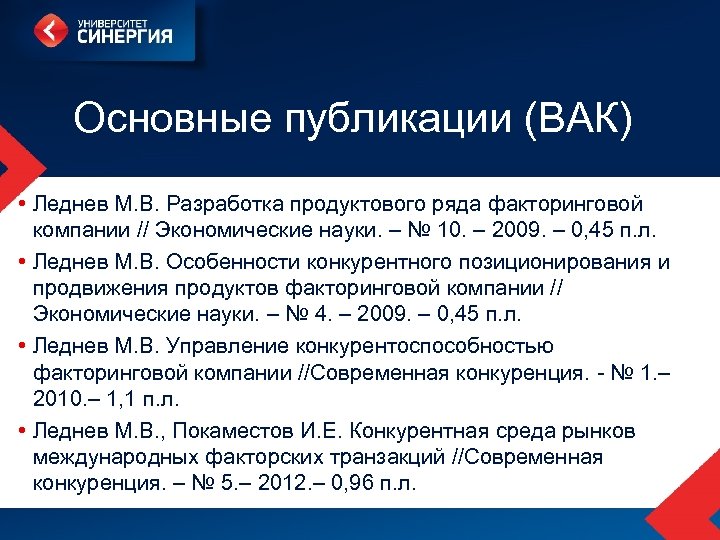 УНИВЕРСИТЕТ
СИНЕРГИЯ

Основные публикации (ВАК)

• Леднев М.В. Разработка продуктового ряда факторинговой компании // Экономические науки. – № 10. – 2009. – 0,45 п.л.
• Леднев М.В. Особенности конкурентного позиционирования и продвижения продуктов факторинговой компании // Экономические науки. – № 4. – 2009. – 0,45 п.л.
• Леднев М.В. Управление конкурентоспособностью факторинговой компании //Современная конкуренция. - № 1.– 2010.– 1,1 п.л.
• Леднев М.В., Покаместов И.Е. Конкурентная среда рынков международных факторских транзакций //Современная конкуренция. – № 5.– 2012.– 0,96 п.л.